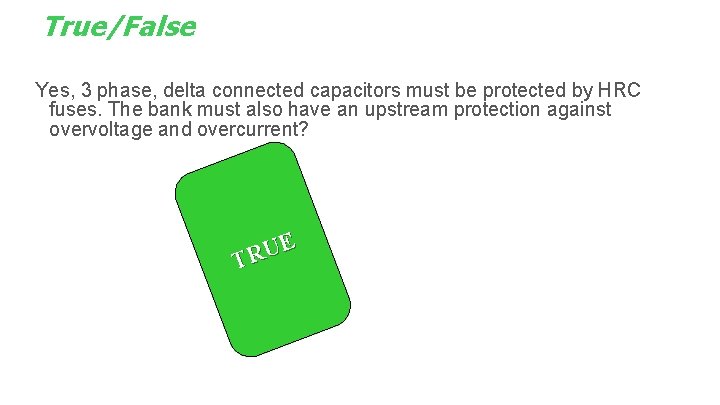 True/False

Yes, 3 phase, delta connected capacitors must be protected by HRC fuses. The bank must also have an upstream protection against overvoltage and overcurrent?

TRUE